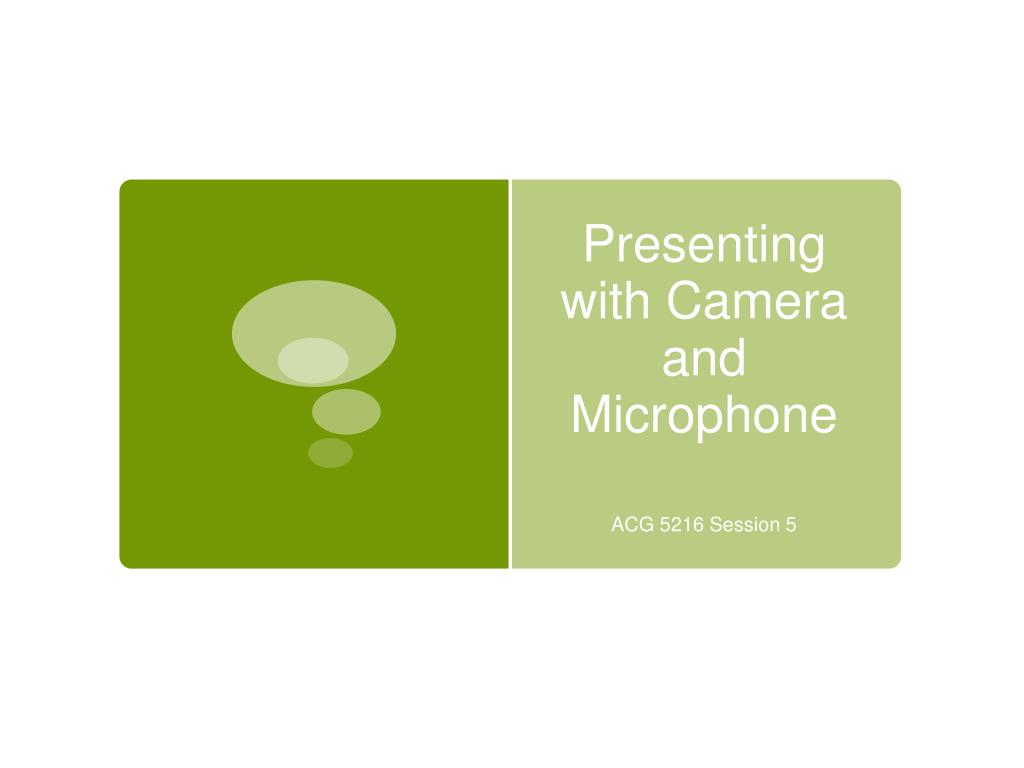 Presenting with Camera and Microphone

ACG 5216 Session 5